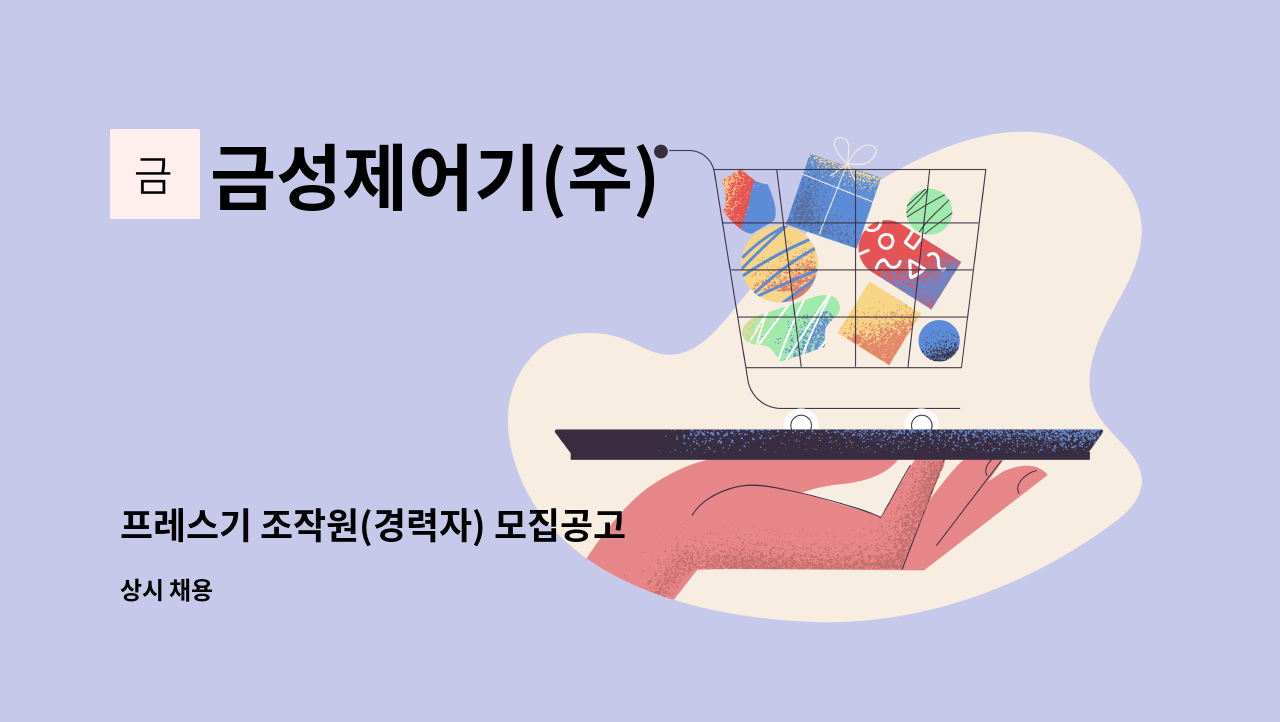 금

금성제어기(주)

프레스기 조작원(경력자) 모집공고

상시 채용